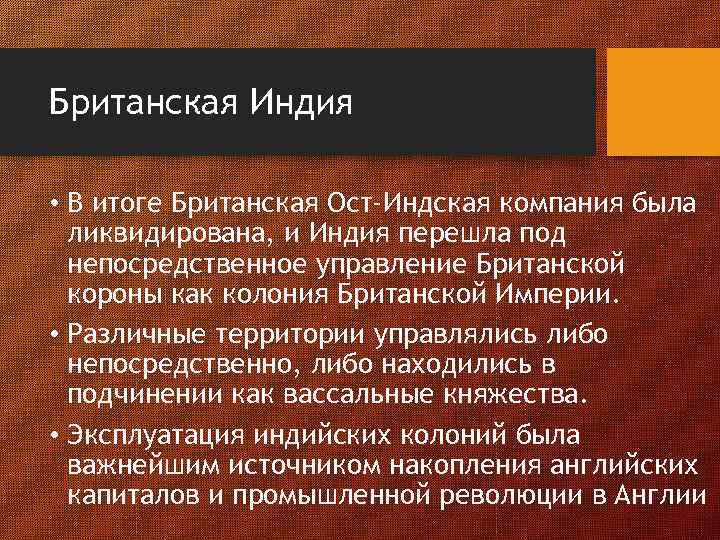 Британская Индия

• В итоге Британская Ост-Индская компания была ликвидирована, и Индия перешла под непосредственное управление Британской короны как колония Британской Империи.

• Различные территории управлялись либо непосредственно, либо находились в подчинении как вассальные княжества.

• Эксплуатация индийских колоний была важнейшим источником накопления английских капиталов и промышленной революции в Англии